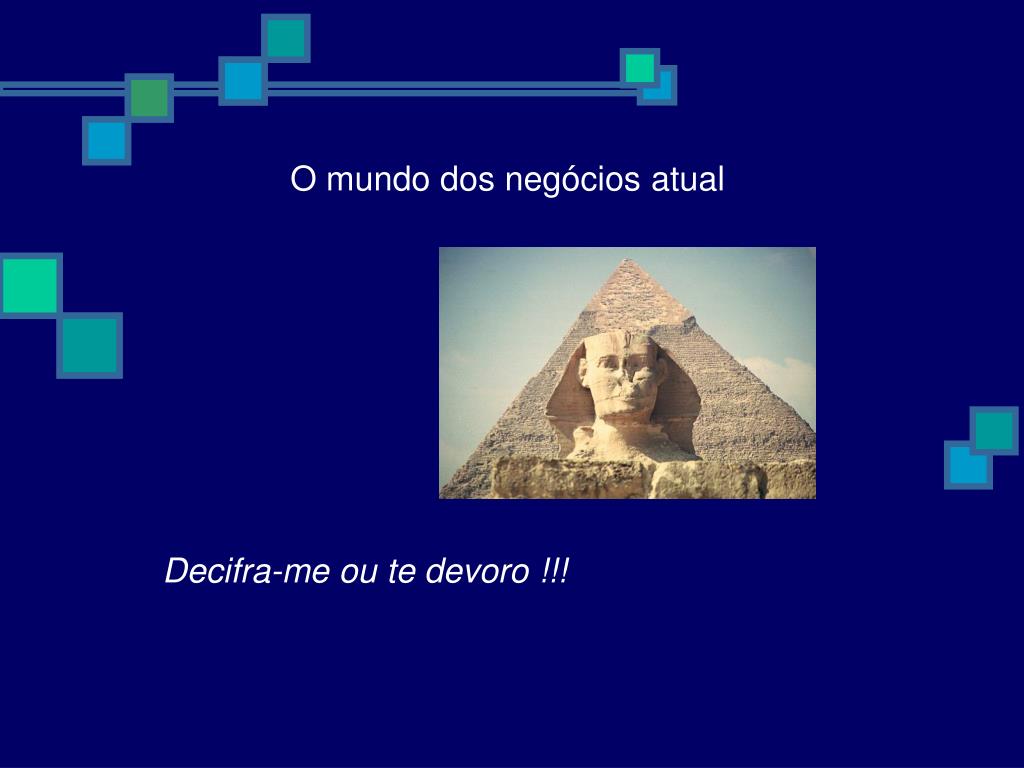 O mundo dos negócios atual

Decifra-me ou te devoro !!!